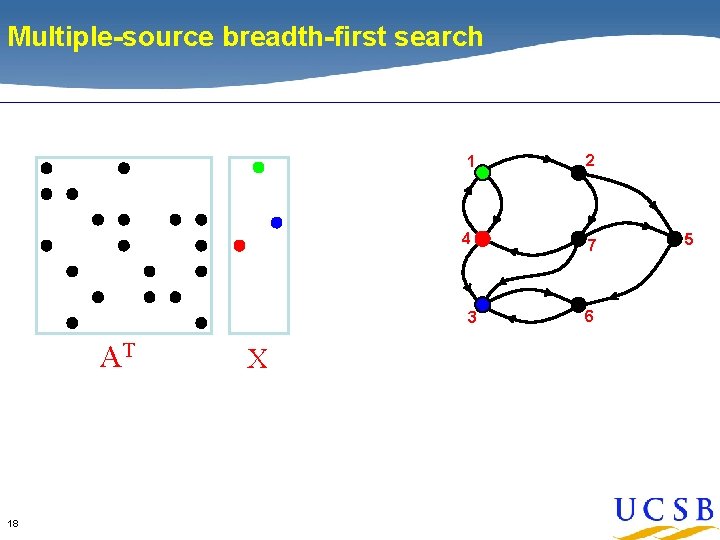 Multiple-source breadth-first search

$A^T$

X

1
2
4
7
5
3
6

18

UCSB